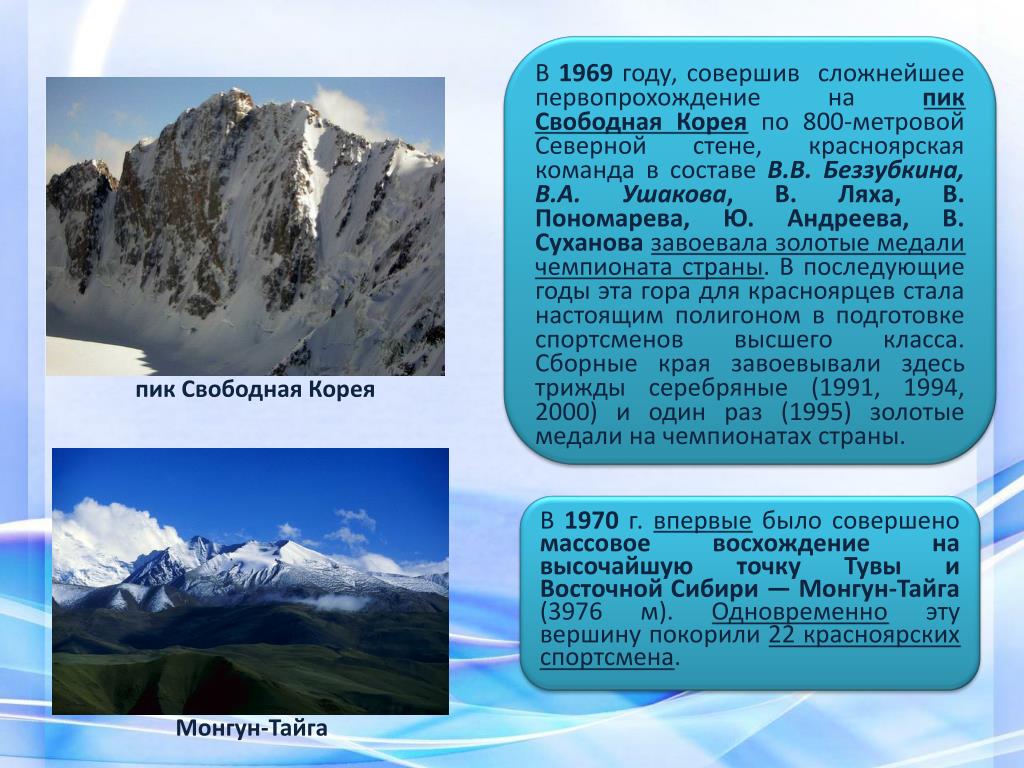 пик Свободная Корея

Монгун-Тайга

В 1969 году, совершив сложнейшее первопрохождение на пик Свободная Корея по 800-метровой Северной стене, красноярская команда в составе В.В. Беззубкина, В.А. Ушакова, В. Ляха, В. Пономарева, Ю. Андреева, В. Суханова завоевала золотые медали чемпионата страны. В последующие годы эта гора для красноярцев стала настоящим полигоном в подготовке спортсменов высшего класса. Сборные края завоевывали здесь трижды серебряные (1991, 1994, 2000) и один раз (1995) золотые медали на чемпионатах страны.

В 1970 г. впервые было совершено массовое восхождение на высочайшую точку Тувы и Восточной Сибири — Монгун-Тайга (3976 м). Одновременно эту вершину покорили 22 красноярских спортсмена.